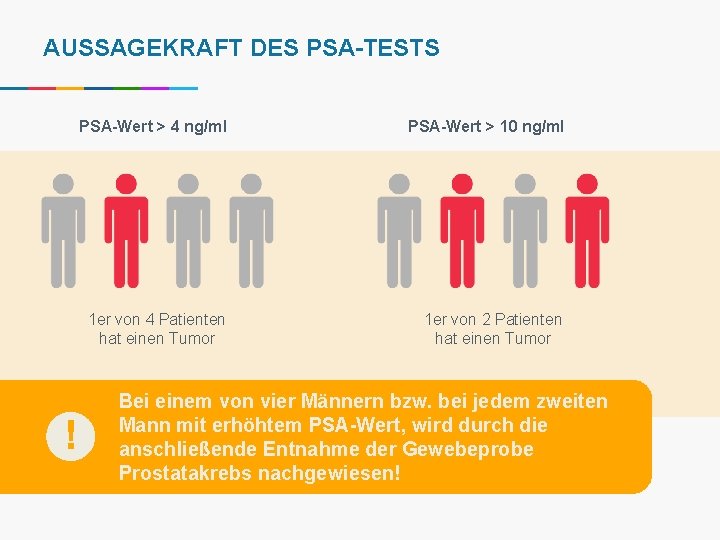 AUSSAGEKRAFT DES PSA-TESTS

PSA-Wert > 4 ng/ml

1er von 4 Patienten hat einen Tumor

PSA-Wert > 10 ng/ml

1er von 2 Patienten hat einen Tumor

!

Bei einem von vier Männern bzw. bei jedem zweiten Mann mit erhöhtem PSA-Wert, wird durch die anschließende Entnahme der Gewebeprobe Prostatakrebs nachgewiesen!